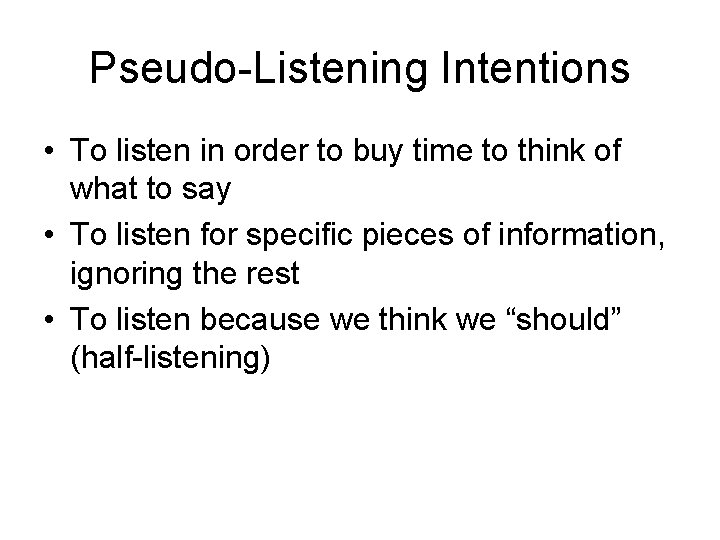 Pseudo-Listening Intentions

• To listen in order to buy time to think of what to say
• To listen for specific pieces of information, ignoring the rest
• To listen because we think we "should" (half-listening)